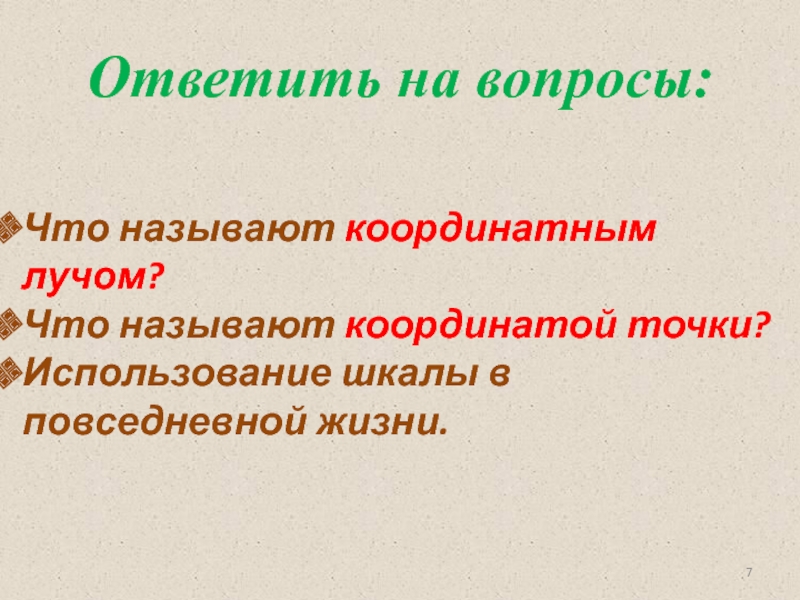 Ответить на вопросы:

Что называют координатным лучом?

Что называют координатой точки?

Использование шкалы в повседневной жизни.

7